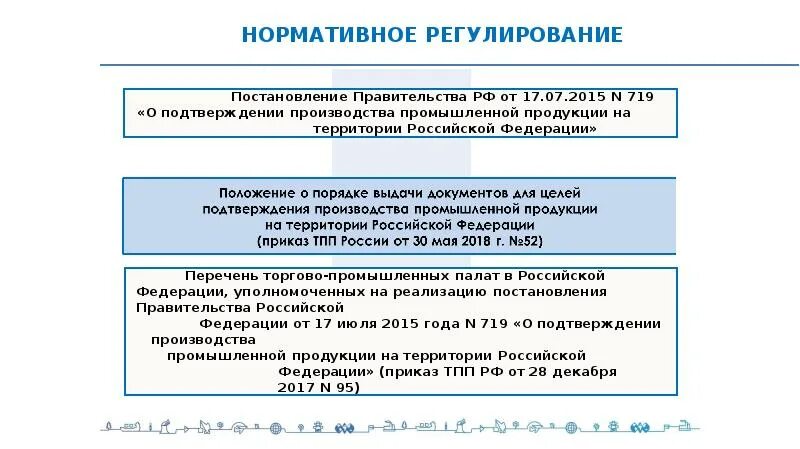 НОРМАТИВНОЕ РЕГУЛИРОВАНИЕ

Постановление Правительства РФ от 17.07.2015 N 719 «О подтверждении производства промышленной продукции на территории Российской Федерации»

Положение о порядке выдачи документов для целей подтверждения производства промышленной продукции на территории Российской Федерации (приказ ТПП России от 30 мая 2018 г. №52)

Перечень торгово-промышленных палат в Российской Федерации, уполномоченных на реализацию постановления Правительства Российской Федерации от 17 июля 2015 года N 719 «О подтверждении производства промышленной продукции на территории Российской Федерации» (приказ ТПП РФ от 28 декабря 2017 N 95)